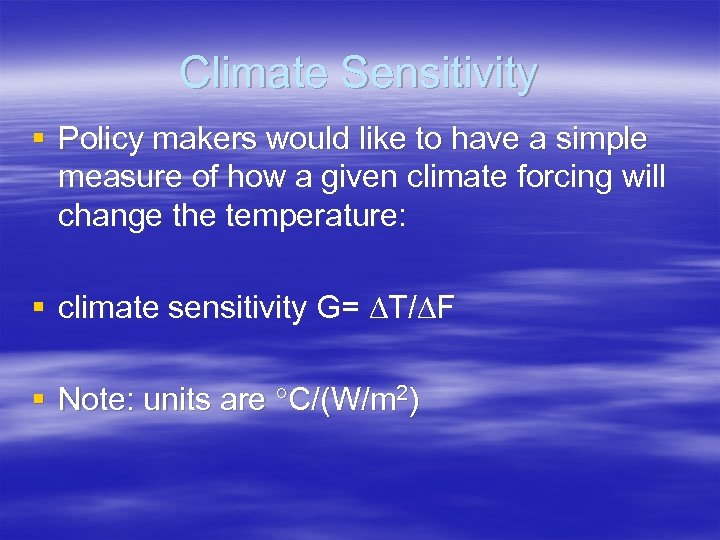 Climate Sensitivity

▪ Policy makers would like to have a simple measure of how a given climate forcing will change the temperature:

▪ climate sensitivity G= $\Delta T/\Delta F$

▪ Note: units are $^\circ C/(W/m^2)$